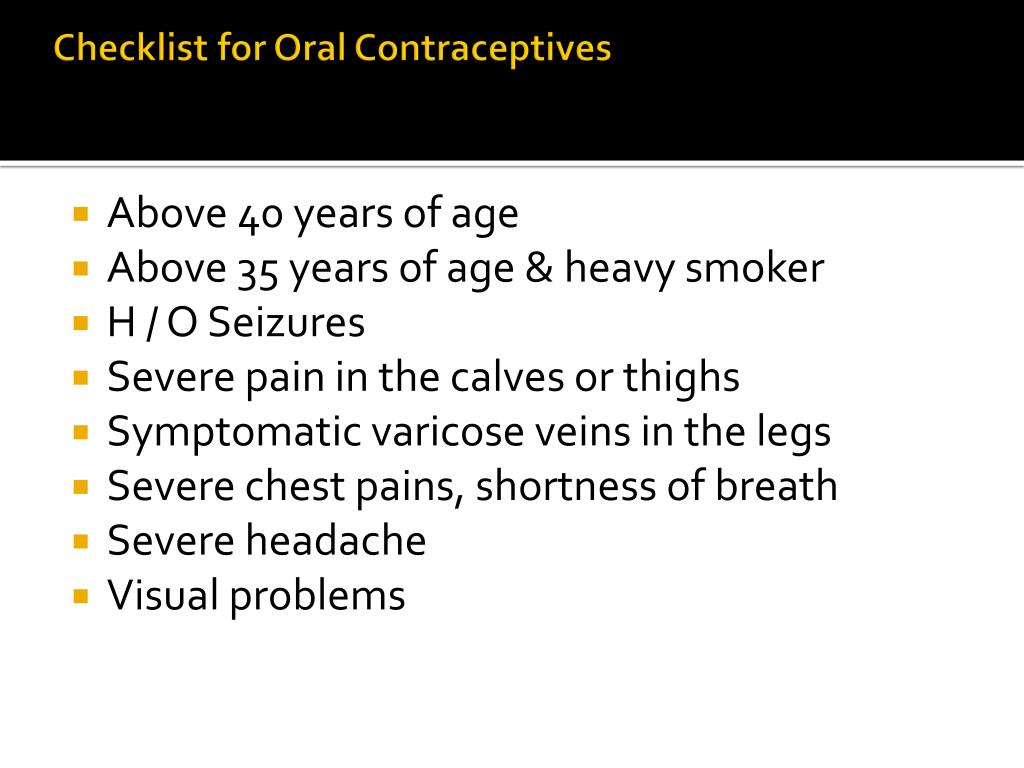 Checklist for Oral Contraceptives

- Above 40 years of age
- Above 35 years of age & heavy smoker
- H / O Seizures
- Severe pain in the calves or thighs
- Symptomatic varicose veins in the legs
- Severe chest pains, shortness of breath
- Severe headache
- Visual problems